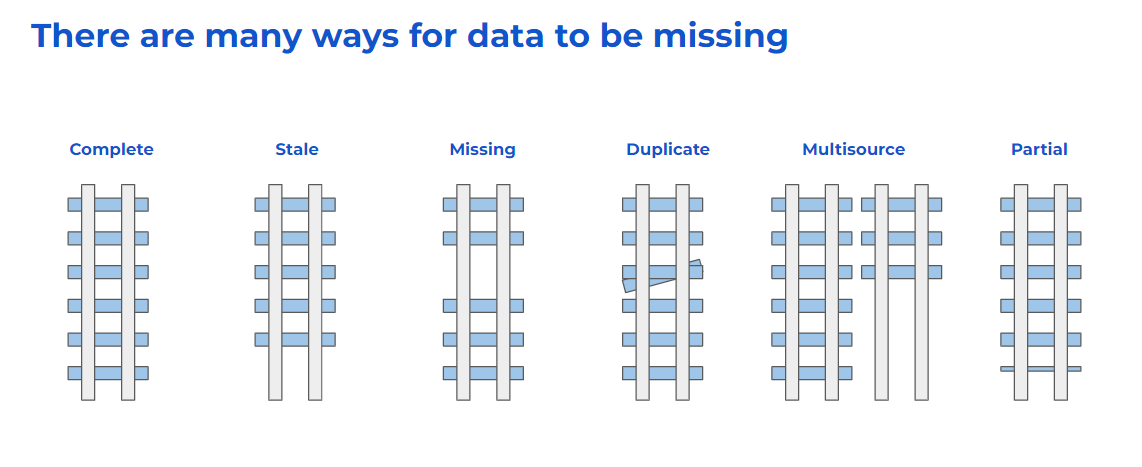 There are many ways for data to be missing

Complete

Stale

Missing

Duplicate

Multisource

Partial